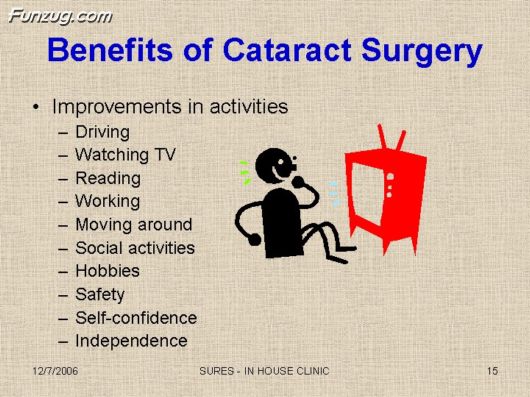 Funzug.com

Benefits of Cataract Surgery

• Improvements in activities
– Driving
– Watching TV
– Reading
– Working
– Moving around
– Social activities
– Hobbies
– Safety
– Self-confidence
– Independence

12/7/2006 SURES - IN HOUSE CLINIC 15